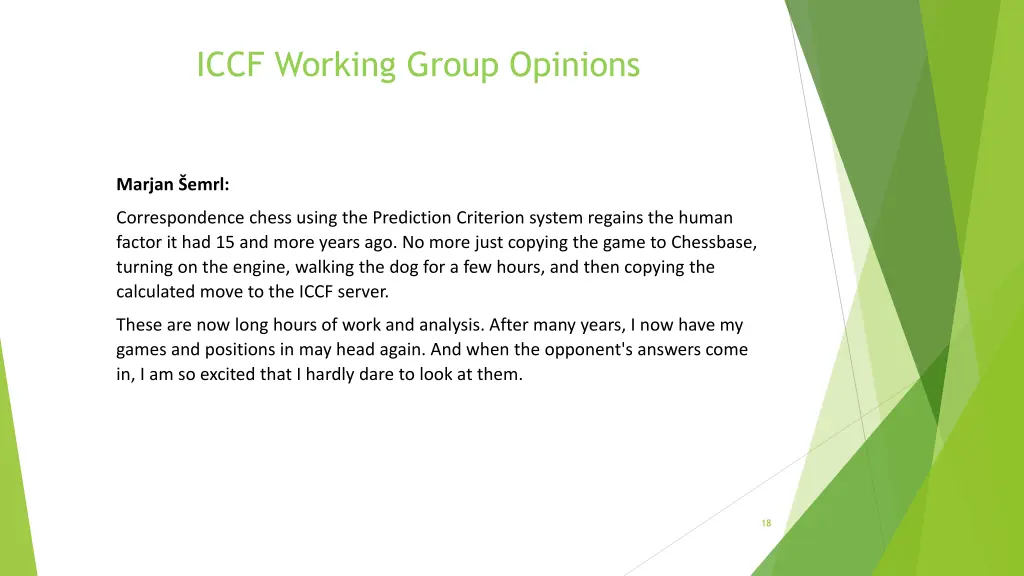 ICCF Working Group Opinions

Marjan Šemrl:

Correspondence chess using the Prediction Criterion system regains the human factor it had 15 and more years ago. No more just copying the game to Chessbase, turning on the engine, walking the dog for a few hours, and then copying the calculated move to the ICCF server.

These are now long hours of work and analysis. After many years, I now have my games and positions in may head again. And when the opponent's answers come in, I am so excited that I hardly dare to look at them.

18